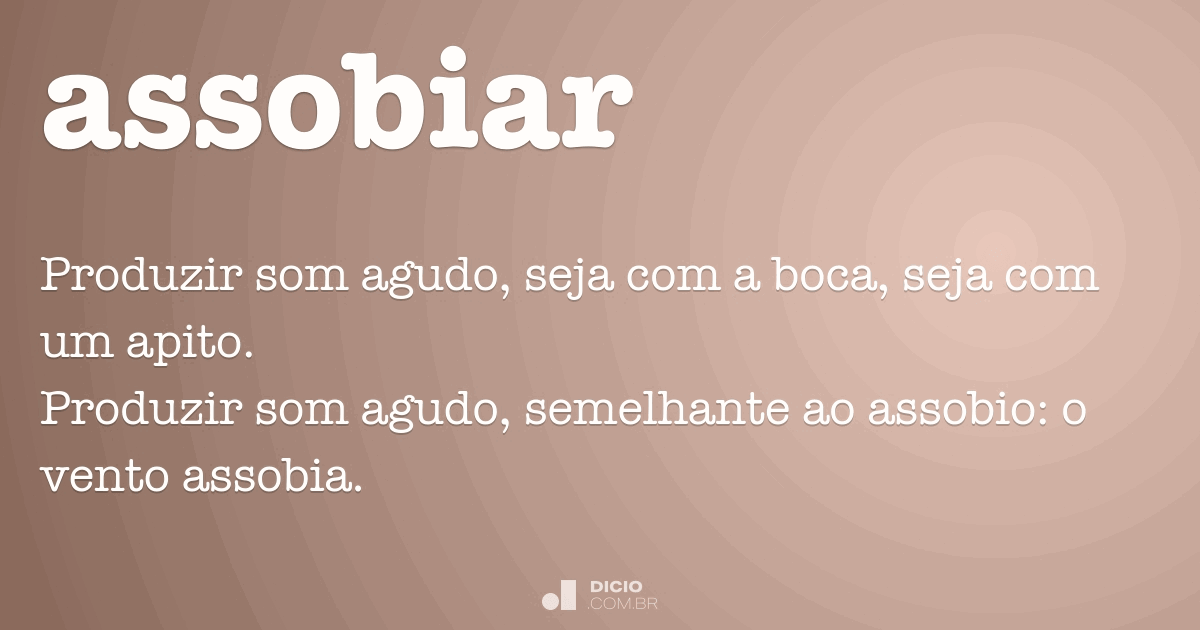 assobiar

Produzir som agudo, seja com a boca, seja com um apito.
Produzir som agudo, semelhante ao assobio: o vento assobia.

DICIO
.COM.BR